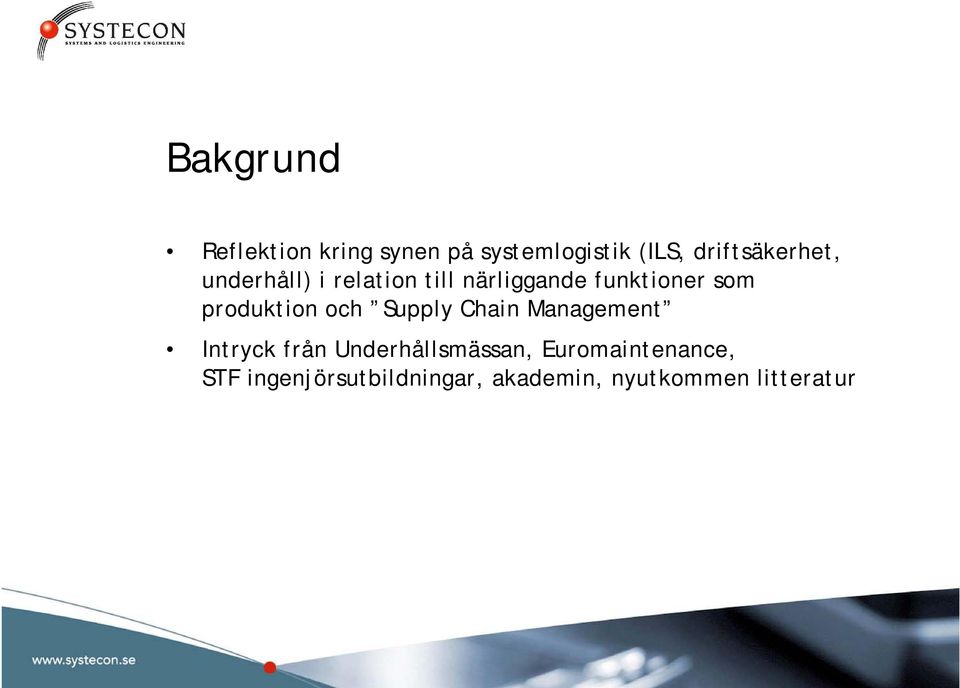 SYSTECON
SYSTEMS AND LOGISTICS ENGINEERING

Bakgrund

• Reflektion kring synen på systemlogistik (ILS, driftsäkerhet, underhåll) i relation till närliggande funktioner som produktion och ”Supply Chain Management”

• Intryck från Underhållsmässan, Euromaintenance, STF ingenjörsutbildningar, akademin, nyutkommen litteratur

www.systecon.se